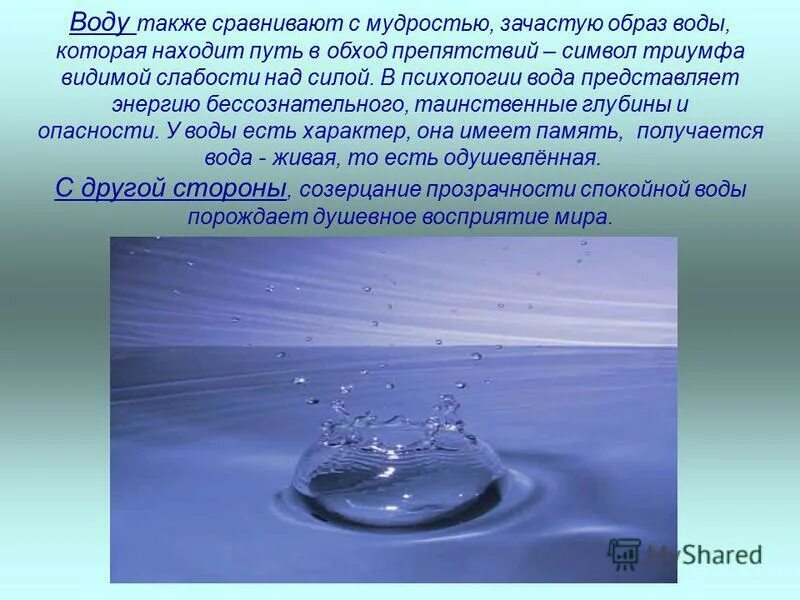 Воду также сравнивают с мудростью, зачастую образ воды, которая находит путь в обход препятствий – символ триумфа видимой слабости над силой. В психологии вода представляет энергию бессознательного, таинственные глубины и опасности. У воды есть характер, она имеет память, получается вода - живая, то есть одушевлённая.

С другой стороны, созерцание прозрачности спокойной воды порождает душевное восприятие мира.

MyShared